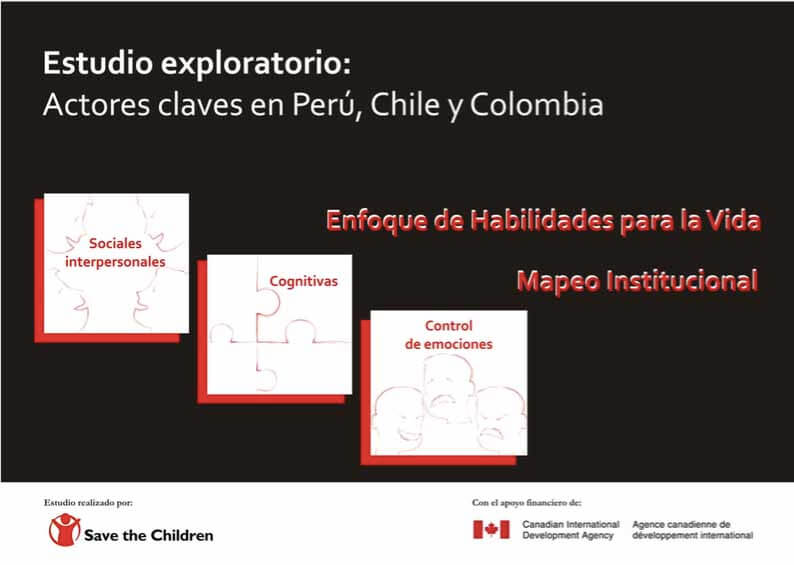 Estudio exploratorio:
Actores claves en Perú, Chile y Colombia

Sociales interpersonales

Cognitivas

Control de emociones

Enfoque de Habilidades para la Vida

Mapeo Institucional

Estudio realizado por:

Save the Children

Con el apoyo financiero de:

Canadian International Development Agency

Agence canadienne de développement international